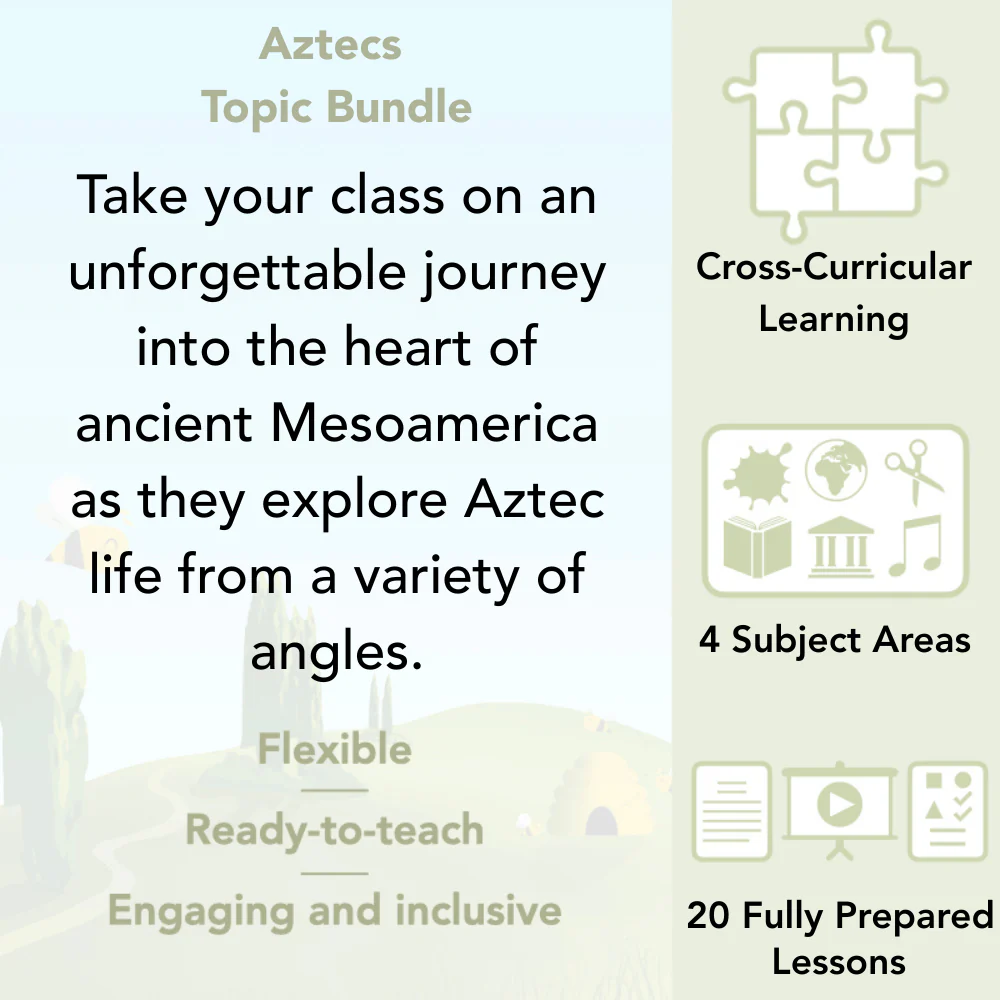 Aztecs
Topic Bundle

Take your class on an unforgettable journey into the heart of ancient Mesoamerica as they explore Aztec life from a variety of angles.

Flexible

Ready-to-teach

Engaging and inclusive

Cross-Curricular Learning

4 Subject Areas

20 Fully Prepared Lessons